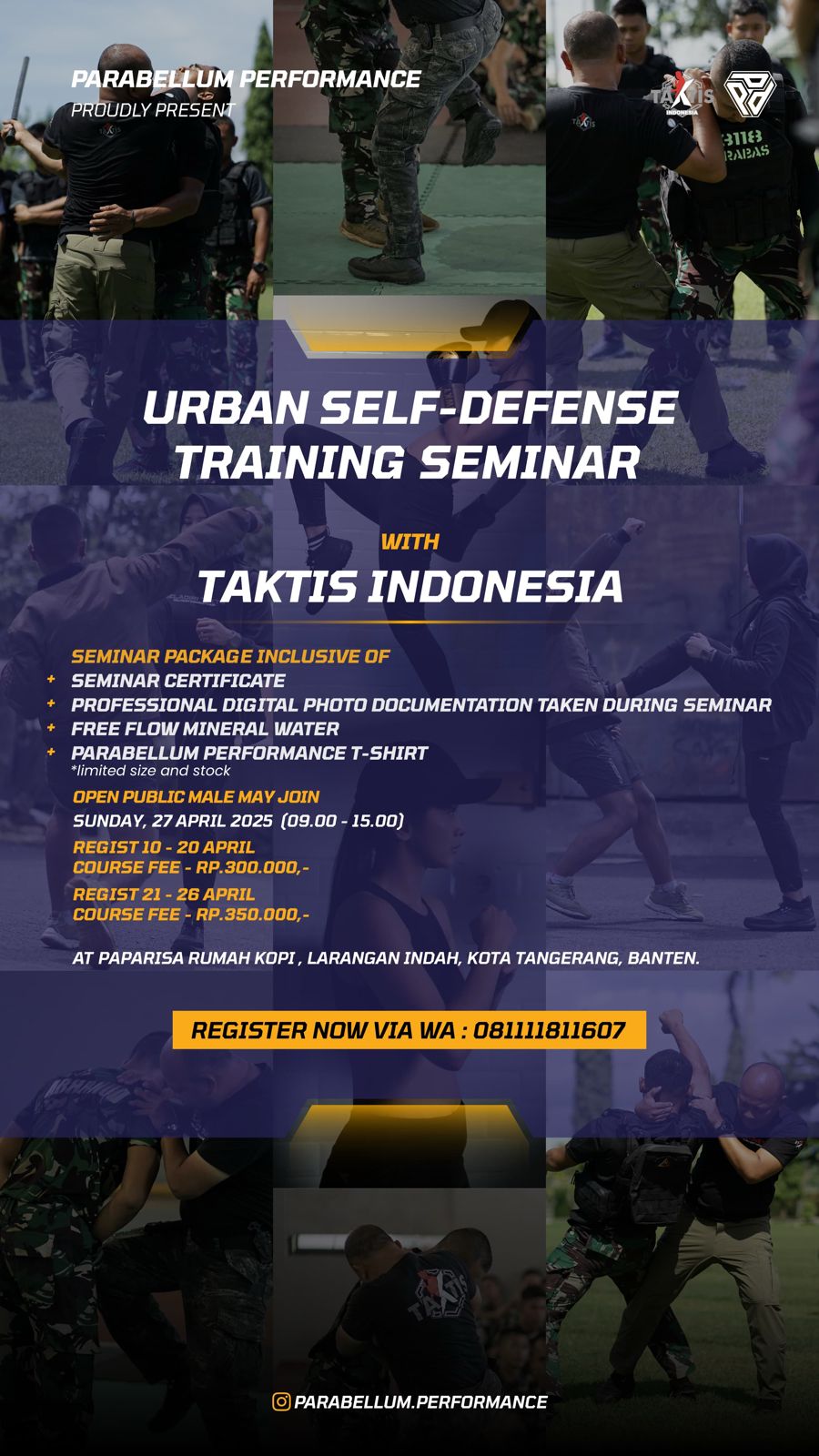 PARABELLUM PERFORMANCE
PROUDLY PRESENT

TAKTIS INDONESIA

URBAN SELF-DEFENSE TRAINING SEMINAR

WITH

TAKTIS INDONESIA

SEMINAR PACKAGE INCLUSIVE OF
+ SEMINAR CERTIFICATE
+ PROFESSIONAL DIGITAL PHOTO DOCUMENTATION TAKEN DURING SEMINAR
+ FREE FLOW MINERAL WATER
+ PARABELLUM PERFORMANCE T-SHIRT
*limited size and stock

OPEN PUBLIC MALE MAY JOIN
SUNDAY, 27 APRIL 2025 (09.00 - 15.00)
REGIST 10 - 20 APRIL
COURSE FEE - RP.300.000,-
REGIST 21 - 26 APRIL
COURSE FEE - RP.350.000,-

AT PAPARISA RUMAH KOPI , LARANGAN INDAH, KOTA TANGERANG, BANTEN.

REGISTER NOW VIA WA : 081111811607

PARABELLUM.PERFORMANCE